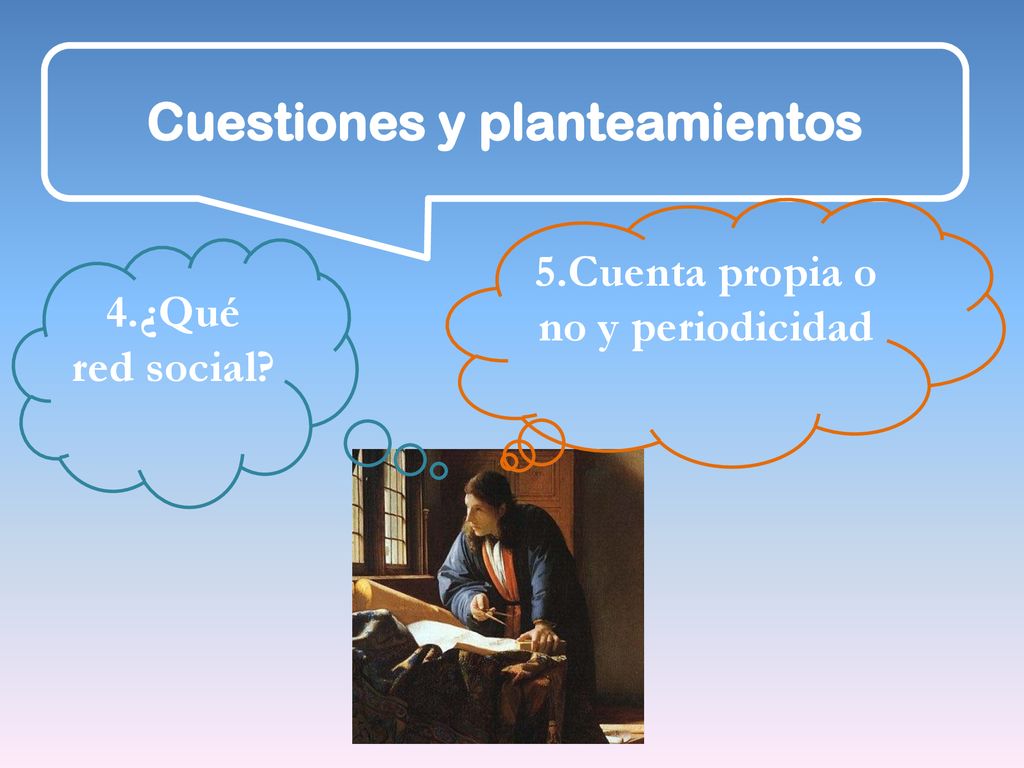 Cuestiones y planteamientos

4.¿Qué red social?

5.Cuenta propia o no y periodicidad